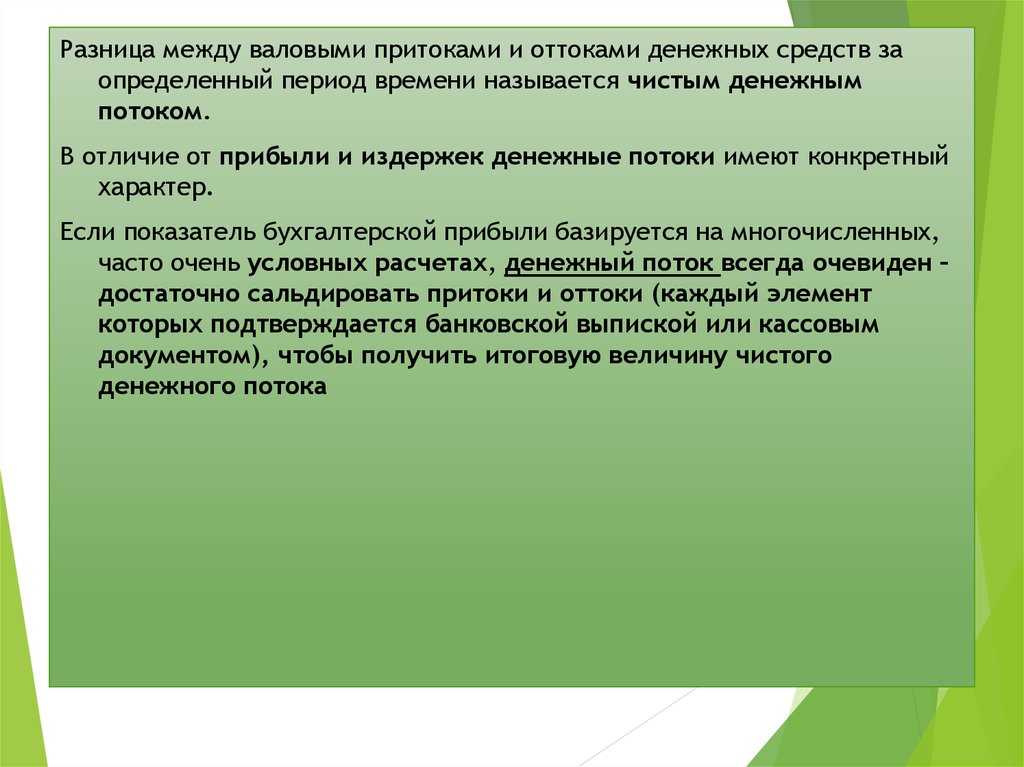 Разница между валовыми притоками и оттоками денежных средств за определенный период времени называется чистым денежным потоком.

В отличие от прибыли и издержек денежные потоки имеют конкретный характер.

Если показатель бухгалтерской прибыли базируется на многочисленных, часто очень условных расчетах, денежный поток всегда очевиден – достаточно сальдировать притоки и оттоки (каждый элемент которых подтверждается банковской выпиской или кассовым документом), чтобы получить итоговую величину чистого денежного потока